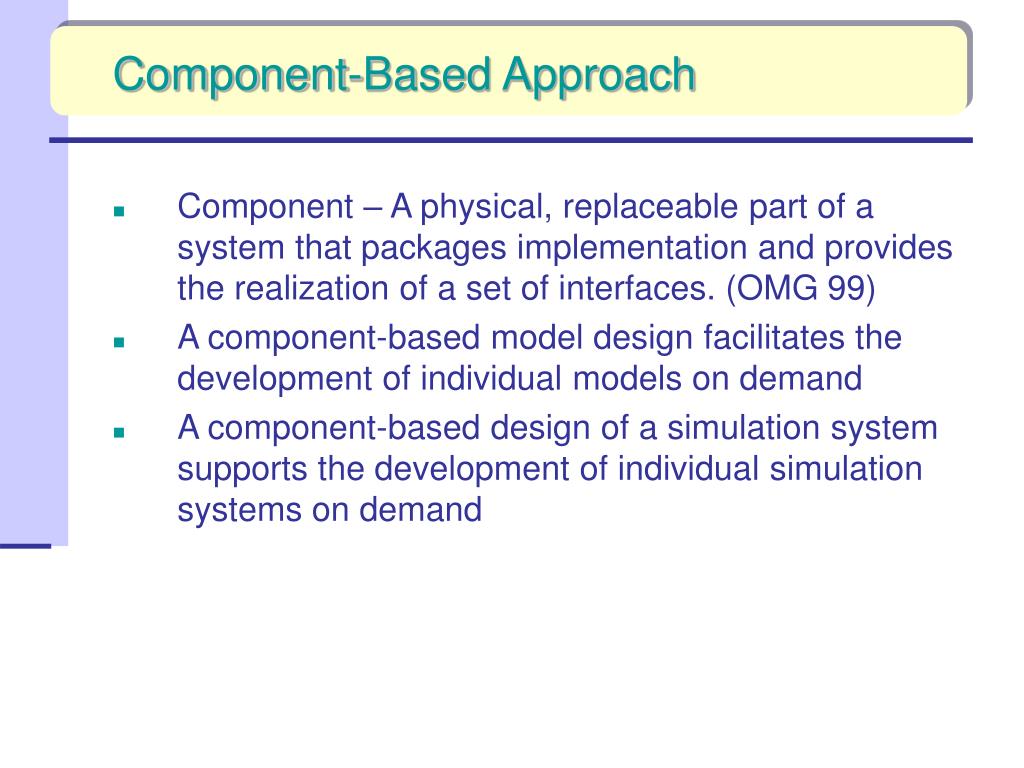 Component-Based Approach

- Component – A physical, replaceable part of a system that packages implementation and provides the realization of a set of interfaces. (OMG 99)
- A component-based model design facilitates the development of individual models on demand
- A component-based design of a simulation system supports the development of individual simulation systems on demand